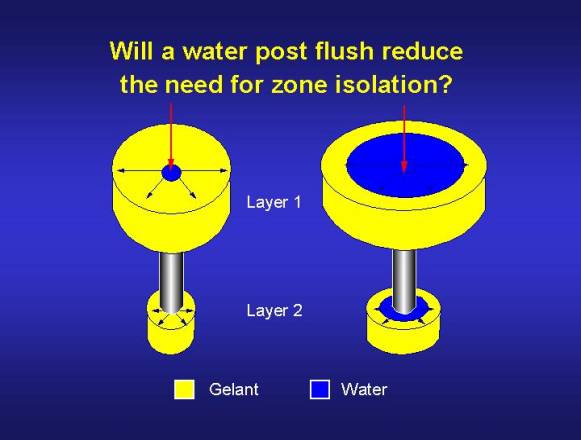 Will a water post flush reduce the need for zone isolation?

Layer 1

Layer 2

Gelant

Water